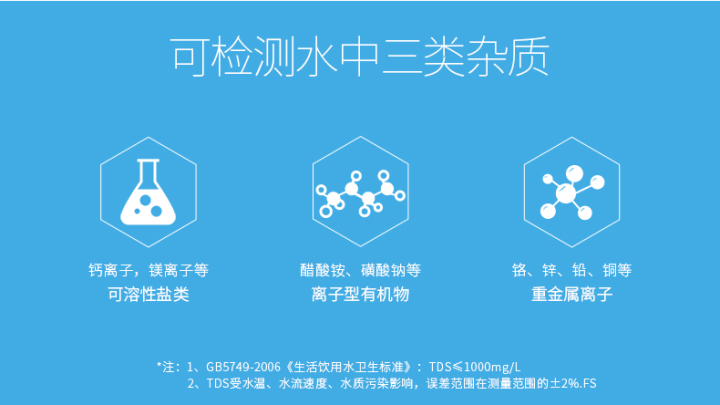 可检测水中三类杂质

钙离子，镁离子等
可溶性盐类

醋酸铵、磺酸钠等
离子型有机物

铬、锌、铅、铜等
重金属离子

*注：1、GB5749-2006《生活饮用水卫生标准》：TDS≤1000mg/L
2、TDS受水温、水流速度、水质污染影响，误差范围在测量范围的±2%.FS